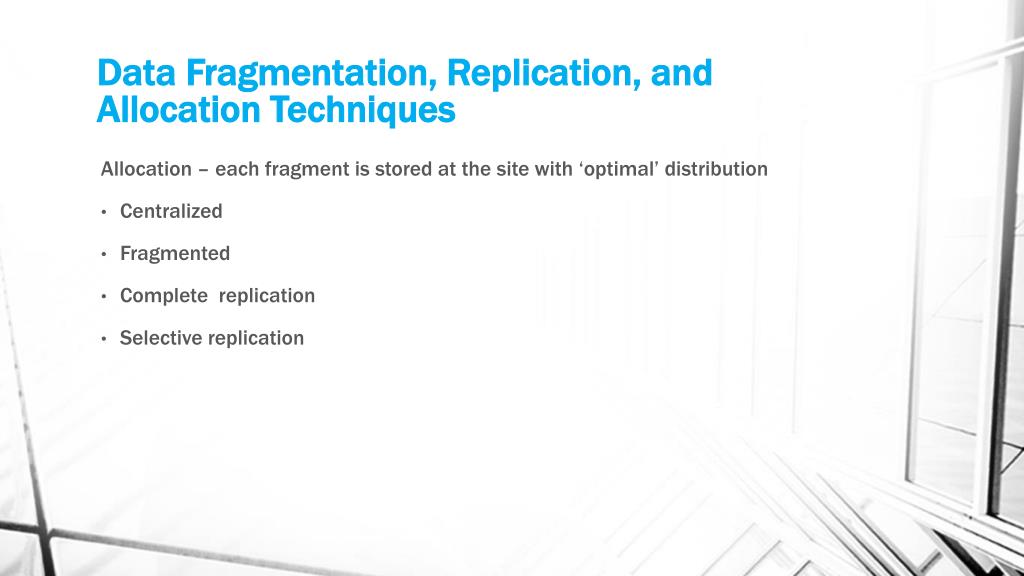 Data Fragmentation, Replication, and Allocation Techniques

Allocation – each fragment is stored at the site with ‘optimal’ distribution

• Centralized
• Fragmented
• Complete replication
• Selective replication